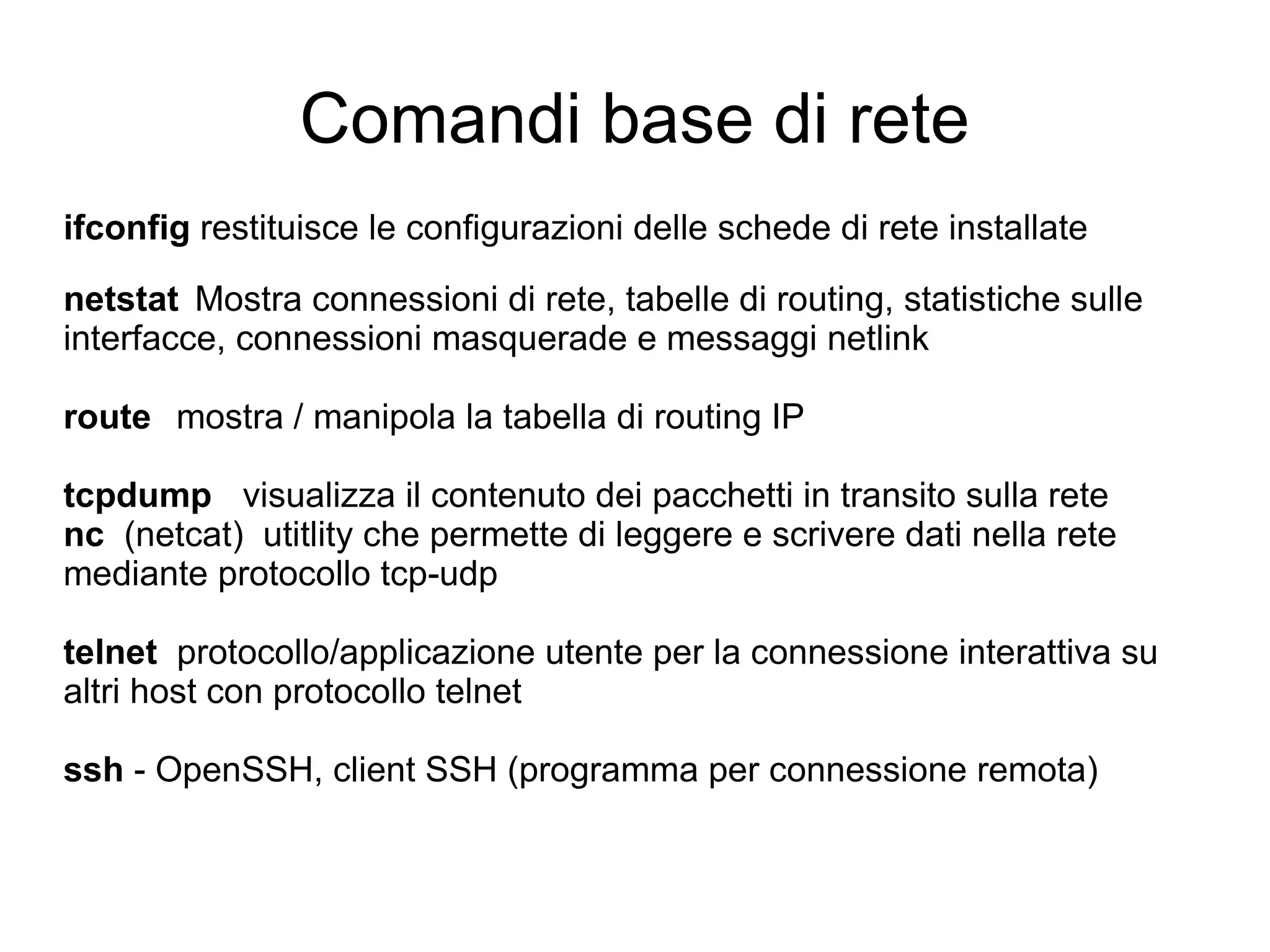 Comandi base di rete

ifconfig restituisce le configurazioni delle schede di rete installate

netstat Mostra connessioni di rete, tabelle di routing, statistiche sulle interfacce, connessioni masquerade e messaggi netlink

route mostra / manipola la tabella di routing IP

tcpdump visualizza il contenuto dei pacchetti in transito sulla rete
nc (netcat) utitlity che permette di leggere e scrivere dati nella rete mediante protocollo tcp-udp

telnet protocollo/applicazione utente per la connessione interattiva su altri host con protocollo telnet

ssh - OpenSSH, client SSH (programma per connessione remota)